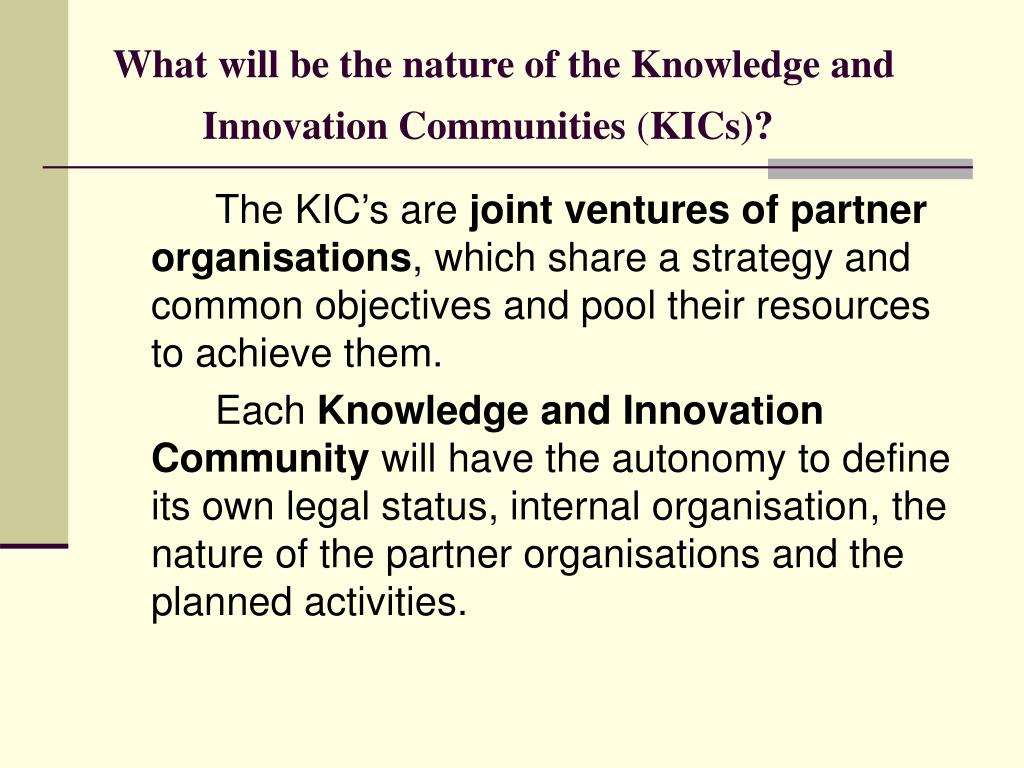 What will be the nature of the Knowledge and Innovation Communities (KICs)?

The KIC’s are joint ventures of partner organisations, which share a strategy and common objectives and pool their resources to achieve them.

Each Knowledge and Innovation Community will have the autonomy to define its own legal status, internal organisation, the nature of the partner organisations and the planned activities.